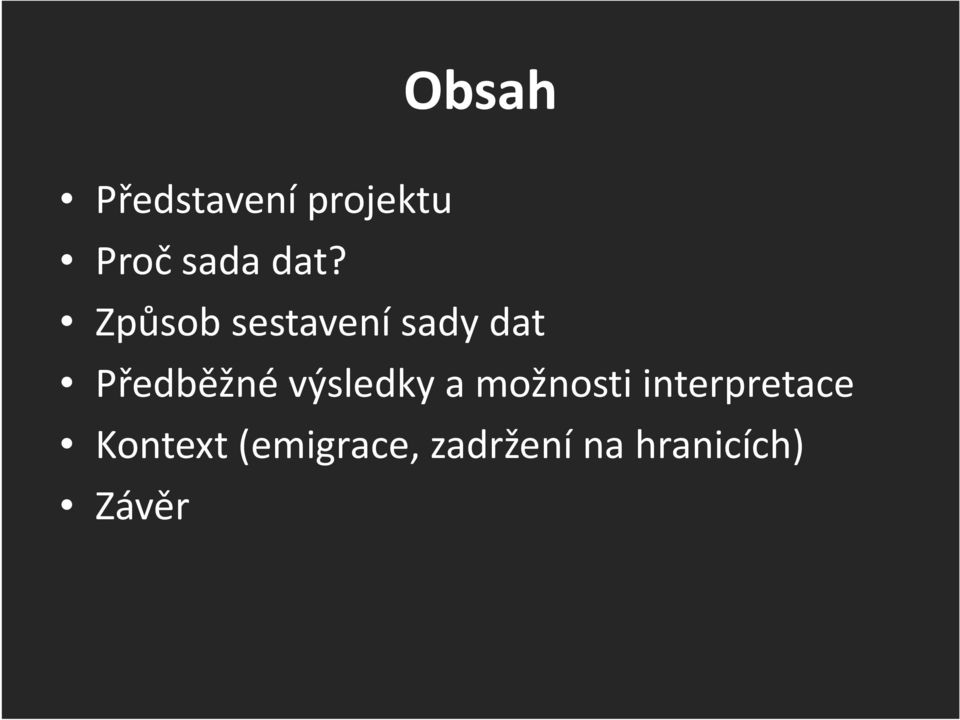 Obsah

• Představení projektu
• Proč sada dat?
• Způsob sestavení sady dat
• Předběžné výsledky a možnosti interpretace
• Kontext (emigrace, zadržení na hranicích)
• Závěr